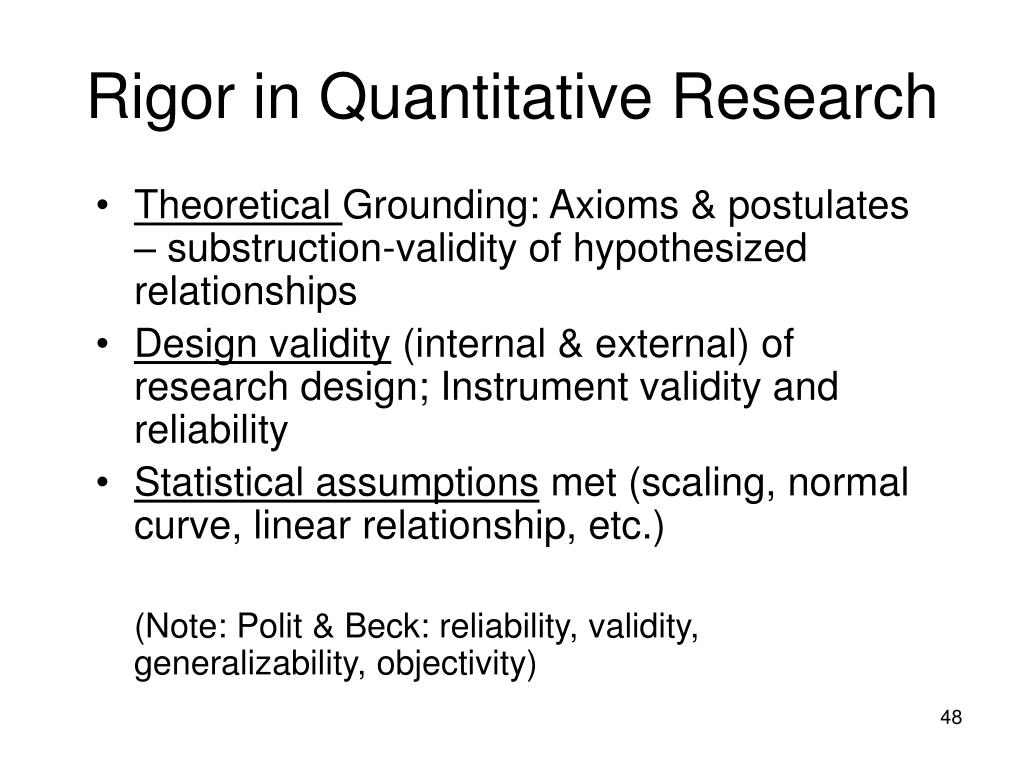 Rigor in Quantitative Research

• Theoretical Grounding: Axioms & postulates – substruction-validity of hypothesized relationships
• Design validity (internal & external) of research design; Instrument validity and reliability
• Statistical assumptions met (scaling, normal curve, linear relationship, etc.)

(Note: Polit & Beck: reliability, validity, generalizability, objectivity)

48